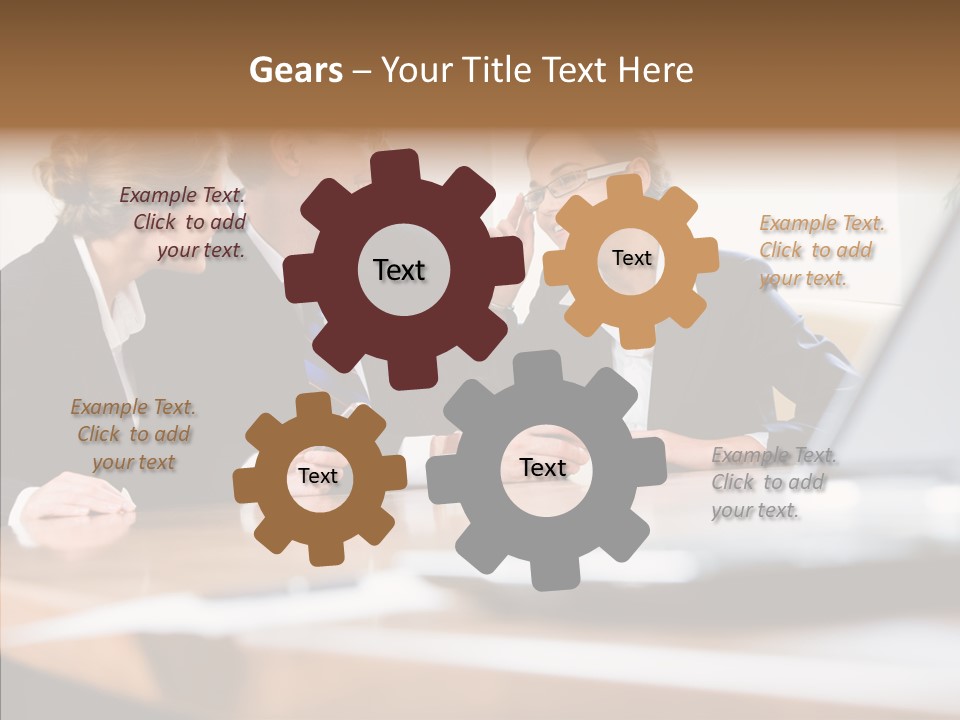 Gears – Your Title Text Here

Example Text. Click to add your text.

Text

Text

Example Text. Click to add your text.

Example Text. Click to add your text

Text

Text

Example Text. Click to add your text.